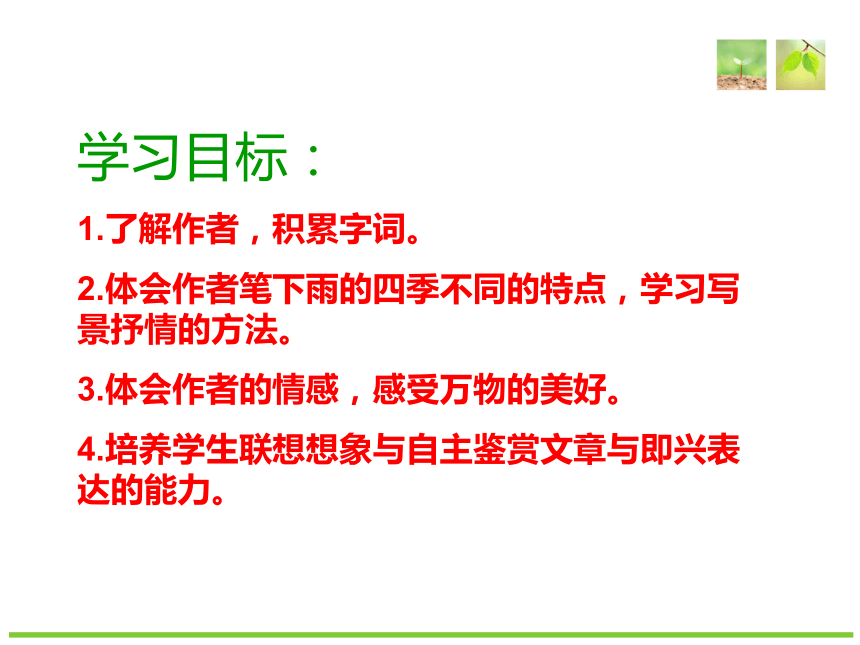 学习目标：

1.了解作者，积累字词。

2.体会作者笔下雨的四季不同的特点，学习写景抒情的方法。

3.体会作者的情感，感受万物的美好。

4.培养学生联想想象与自主鉴赏文章与即兴表达的能力。